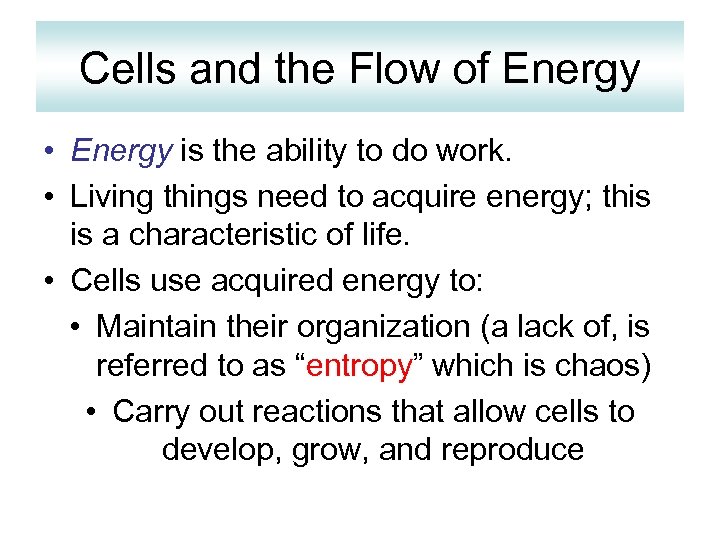 Cells and the Flow of Energy

• Energy is the ability to do work.
• Living things need to acquire energy; this is a characteristic of life.
• Cells use acquired energy to:
  • Maintain their organization (a lack of, is referred to as “entropy” which is chaos)
    • Carry out reactions that allow cells to develop, grow, and reproduce